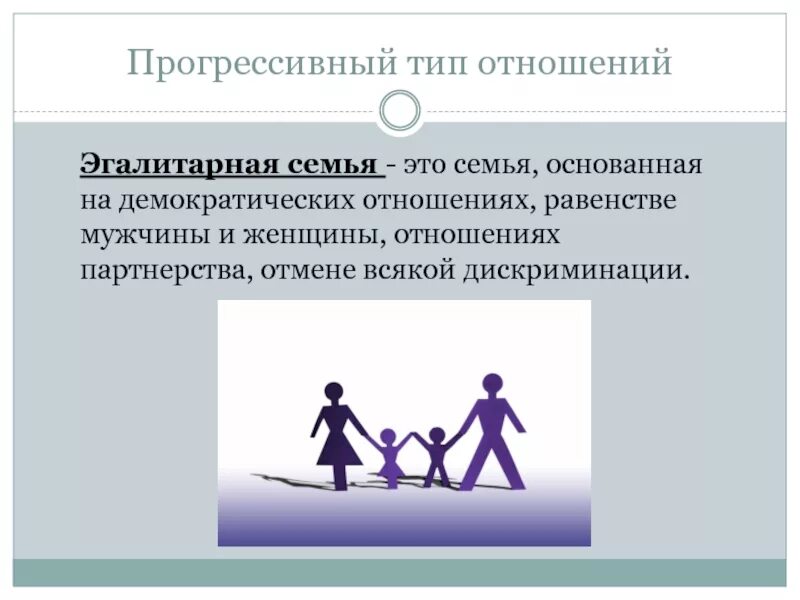 Прогрессивный тип отношений

Эгалитарная семья - это семья, основанная на демократических отношениях, равенстве мужчины и женщины, отношениях партнерства, отмене всякой дискриминации.